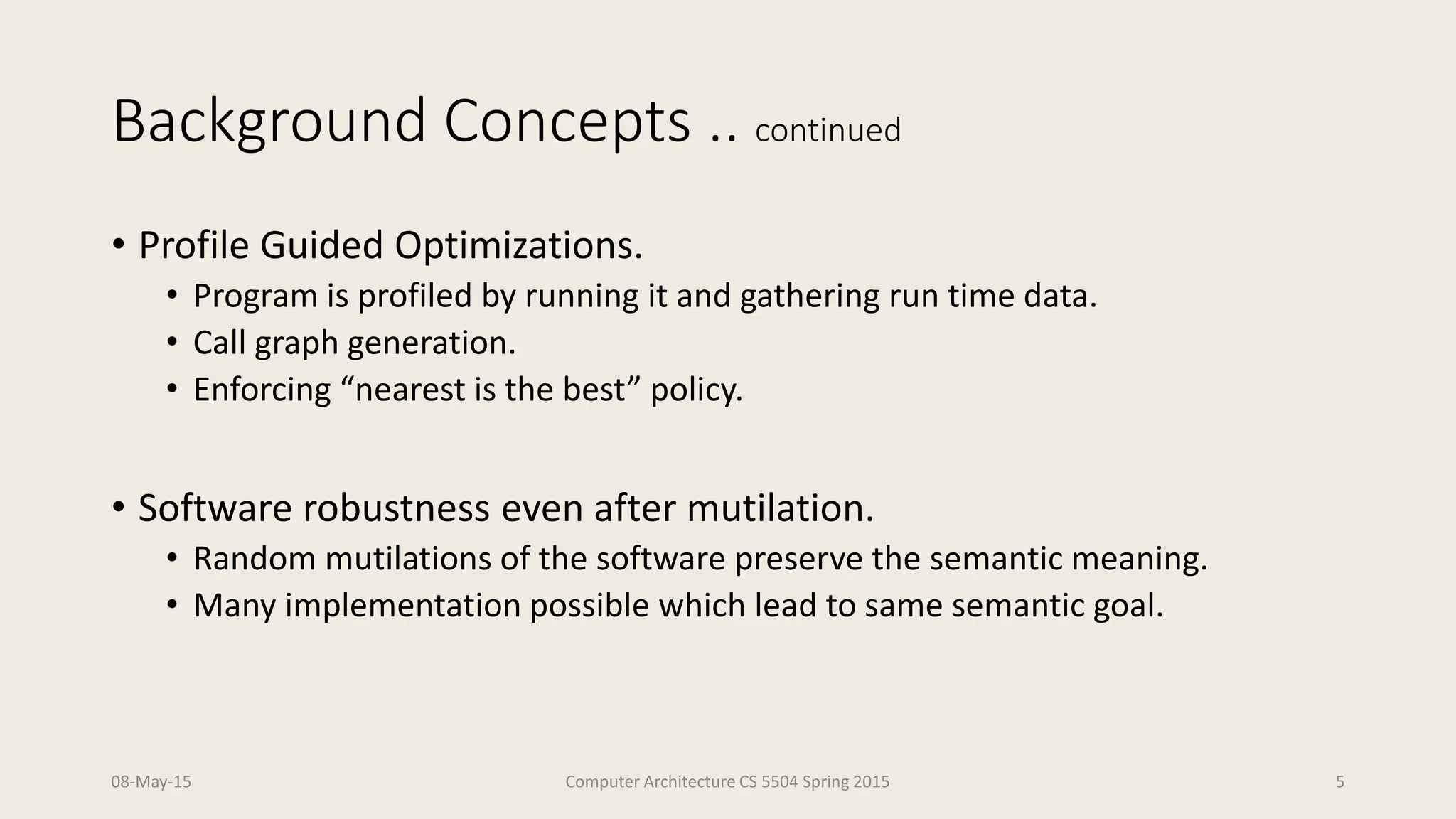 Background Concepts .. continued

• Profile Guided Optimizations.
  • Program is profiled by running it and gathering run time data.
  • Call graph generation.
  • Enforcing “nearest is the best” policy.

• Software robustness even after mutilation.
  • Random mutilations of the software preserve the semantic meaning.
  • Many implementation possible which lead to same semantic goal.

08-May-15

Computer Architecture CS 5504 Spring 2015

5